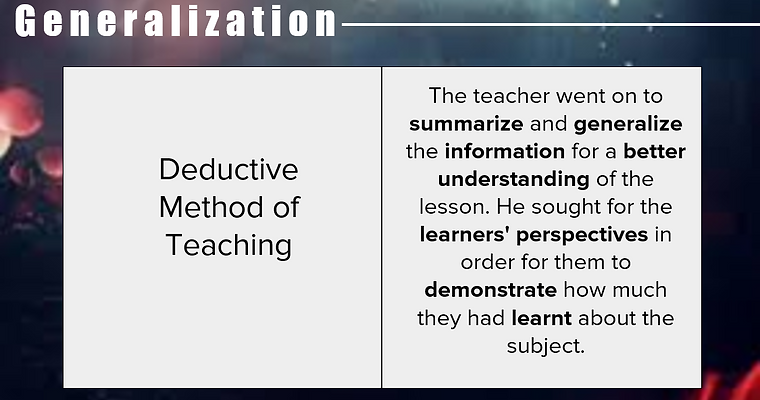 Generalization

Deductive Method of Teaching

The teacher went on to summarize and generalize the information for a better understanding of the lesson. He sought for the learners' perspectives in order for them to demonstrate how much they had learnt about the subject.